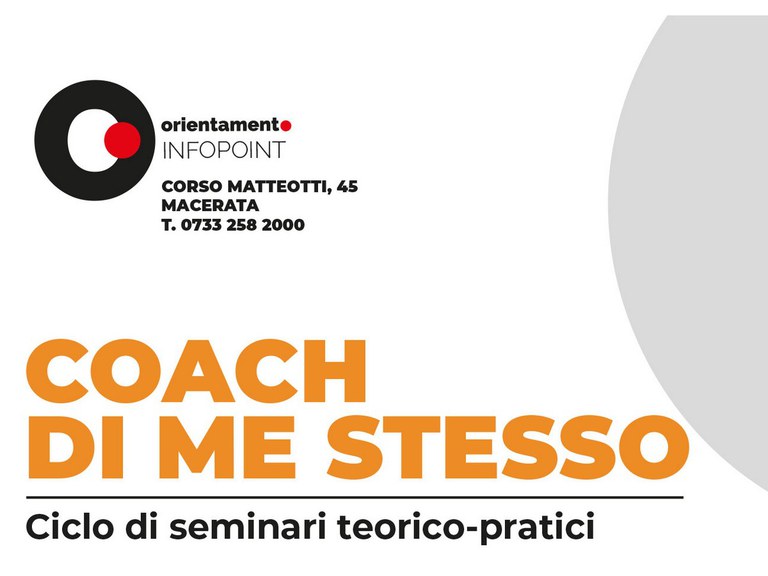 orientamento
INFOPOINT

CORSO MATTEOTTI, 45
MACERATA
T. 0733 258 2000

COACH
DI ME STESSO

Ciclo di seminari teorico-pratici